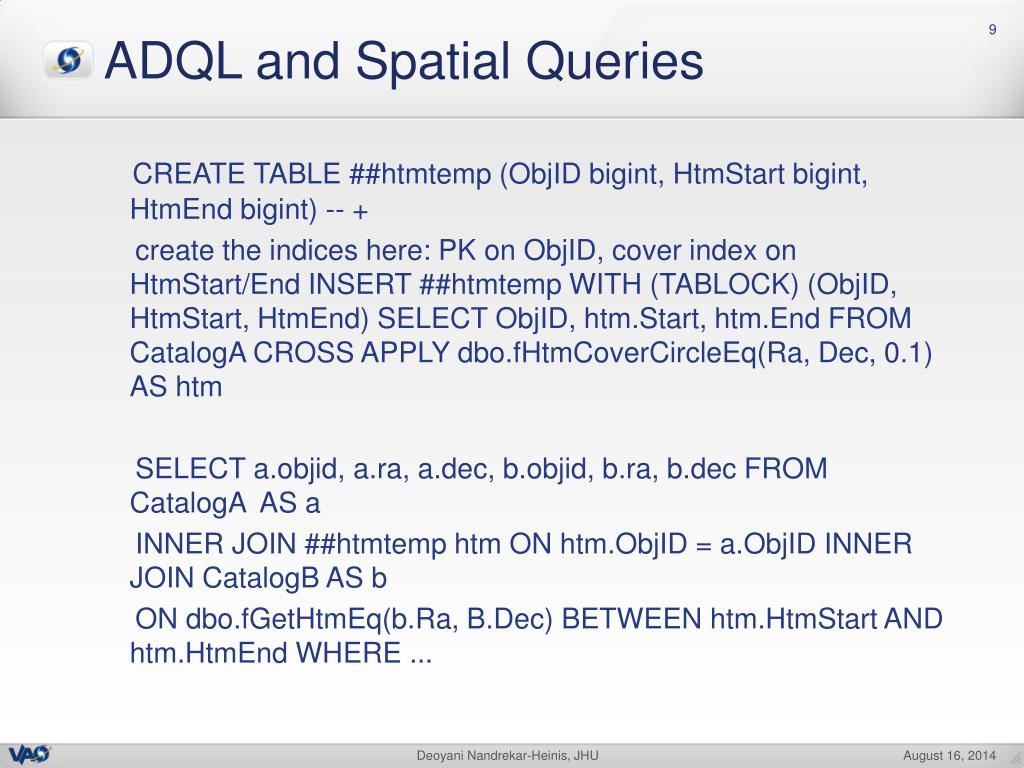 9

ADQL and Spatial Queries

CREATE TABLE ##htmtemp (ObjID bigint, HtmStart bigint, HtmEnd bigint) -- +

create the indices here: PK on ObjID, cover index on HtmStart/End INSERT ##htmtemp WITH (TABLOCK) (ObjID, HtmStart, HtmEnd) SELECT ObjID, htm.Start, htm.End FROM CatalogA CROSS APPLY dbo.fHtmCoverCircleEq(Ra, Dec, 0.1) AS htm

SELECT a.objid, a.ra, a.dec, b.objid, b.ra, b.dec FROM CatalogA AS a

INNER JOIN ##htmtemp htm ON htm.ObjID = a.ObjID INNER JOIN CatalogB AS b

ON dbo.fGetHtmEq(b.Ra, B.Dec) BETWEEN htm.HtmStart AND htm.HtmEnd WHERE ...

VAO

Deoyani Nandrekar-Heinis, JHU

August 16, 2014